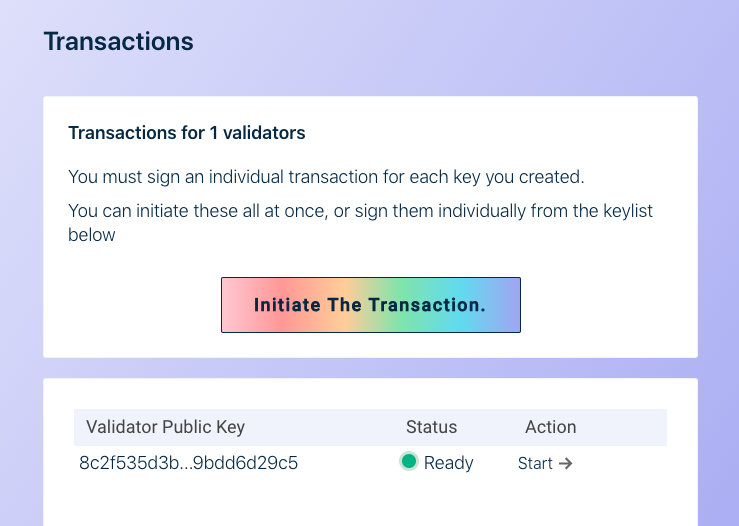 Transactions

Transactions for 1 validators

You must sign an individual transaction for each key you created.

You can initiate these all at once, or sign them individually from the keylist below

Initiate The Transaction.

| Validator Public Key | Status | Action |
|---|---|---|
| 8c2f535d3b...9bdd6d29c5 | Ready | Start → |